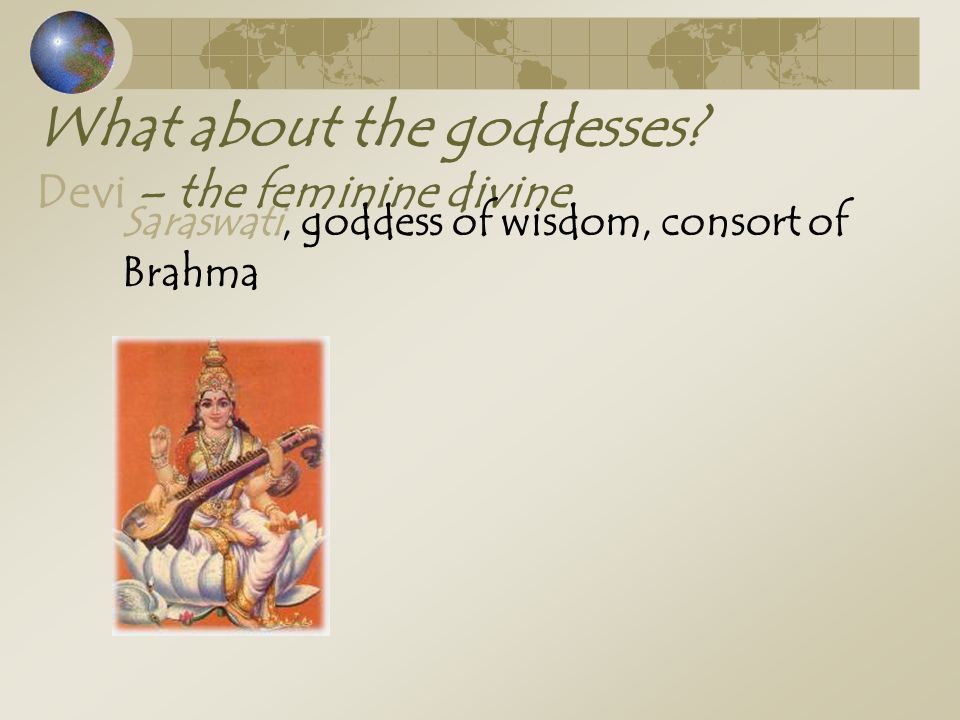 What about the goddesses?

Devi – the feminine divine

Saraswati, goddess of wisdom, consort of Brahma